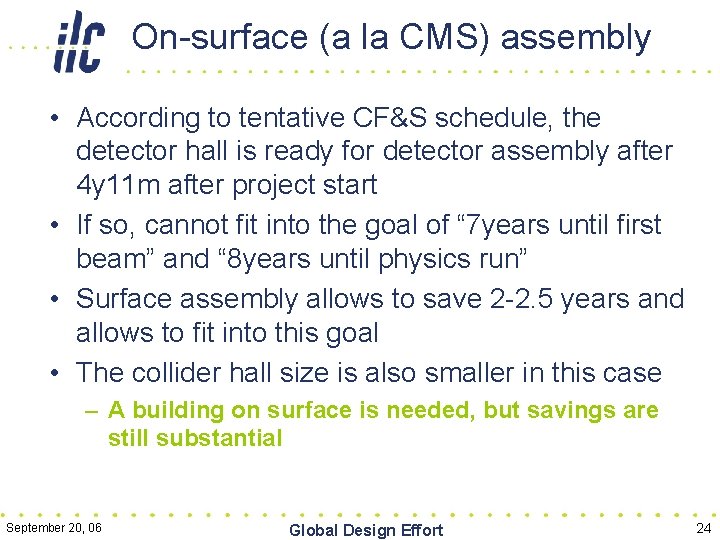 ilc

On-surface (a la CMS) assembly

• According to tentative CF&S schedule, the detector hall is ready for detector assembly after 4y11m after project start
• If so, cannot fit into the goal of “7years until first beam” and “8years until physics run”
• Surface assembly allows to save 2-2.5 years and allows to fit into this goal
• The collider hall size is also smaller in this case
– A building on surface is needed, but savings are still substantial

September 20, 06
Global Design Effort
24